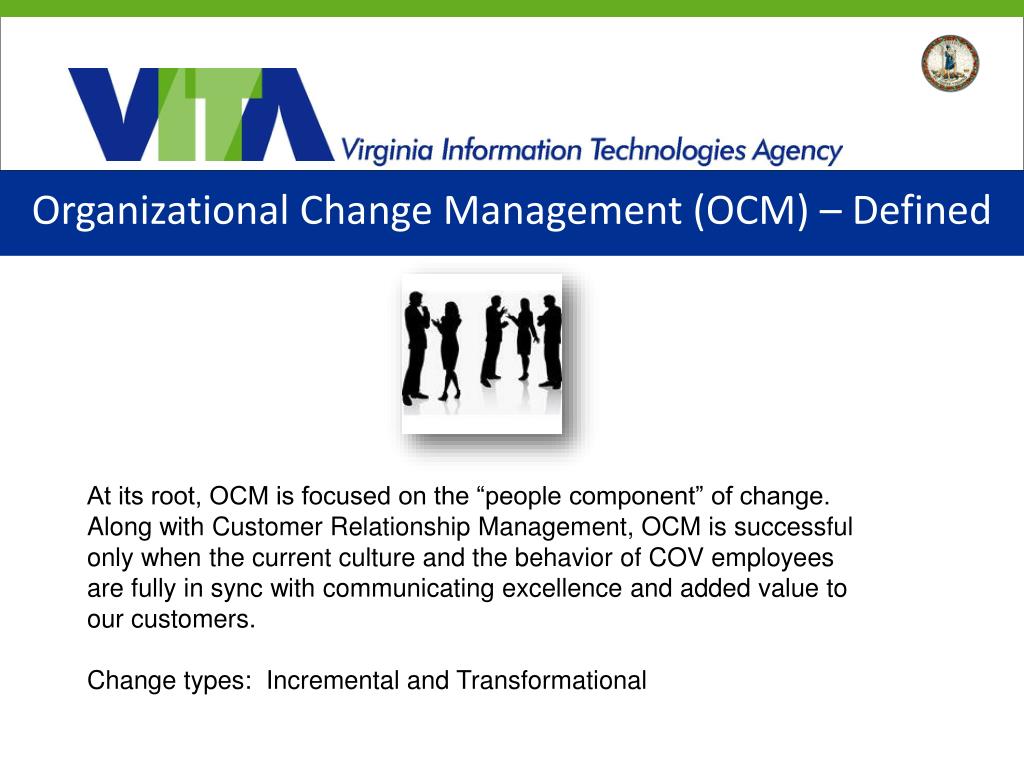 VITA Virginia Information Technologies Agency

Organizational Change Management (OCM) – Defined

At its root, OCM is focused on the “people component” of change. Along with Customer Relationship Management, OCM is successful only when the current culture and the behavior of COV employees are fully in sync with communicating excellence and added value to our customers.

Change types: Incremental and Transformational